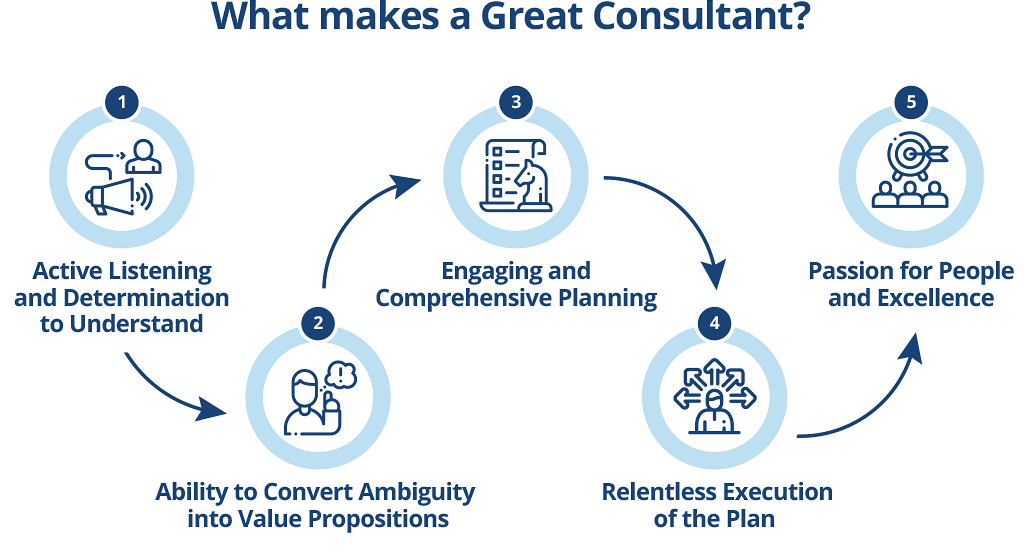 What makes a Great Consultant?

1

Active Listening and Determination to Understand

2

Ability to Convert Ambiguity into Value Propositions

3

Engaging and Comprehensive Planning

4

Relentless Execution of the Plan

5

Passion for People and Excellence